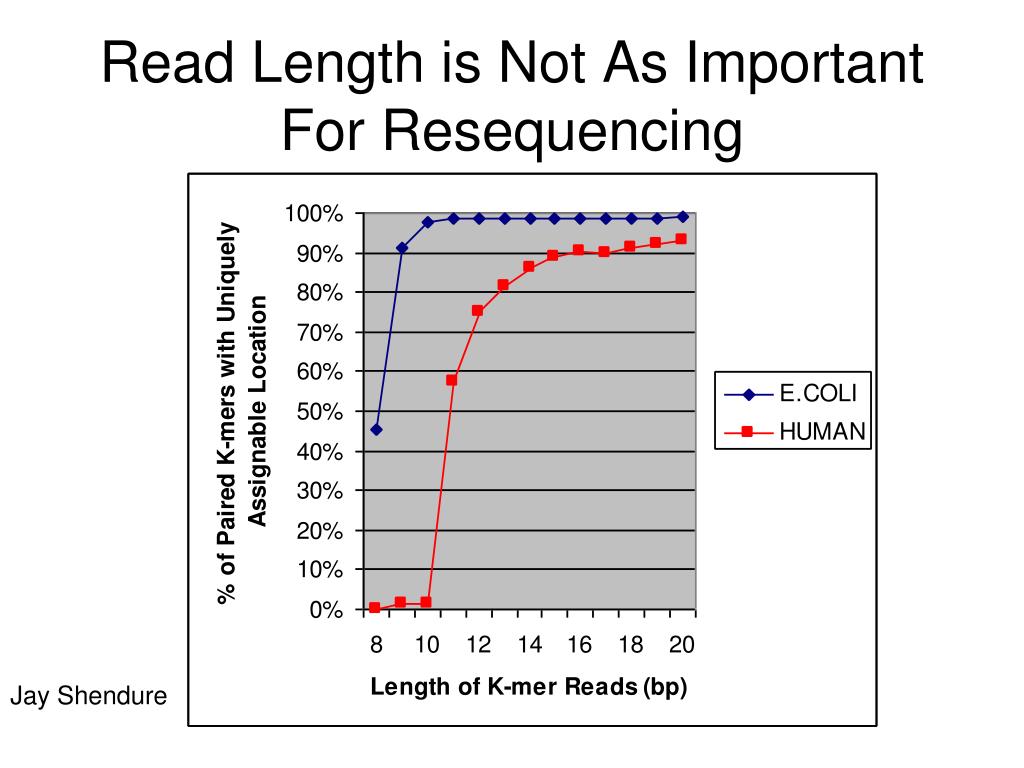 Read Length is Not As Important For Resequencing

% of Paired K-mers with Uniquely Assignable Location

100%
90%
80%
70%
60%
50%
40%
30%
20%
10%
0%

8 10 12 14 16 18 20

Length of K-mer Reads (bp)

E.COLI
HUMAN

Jay Shendure